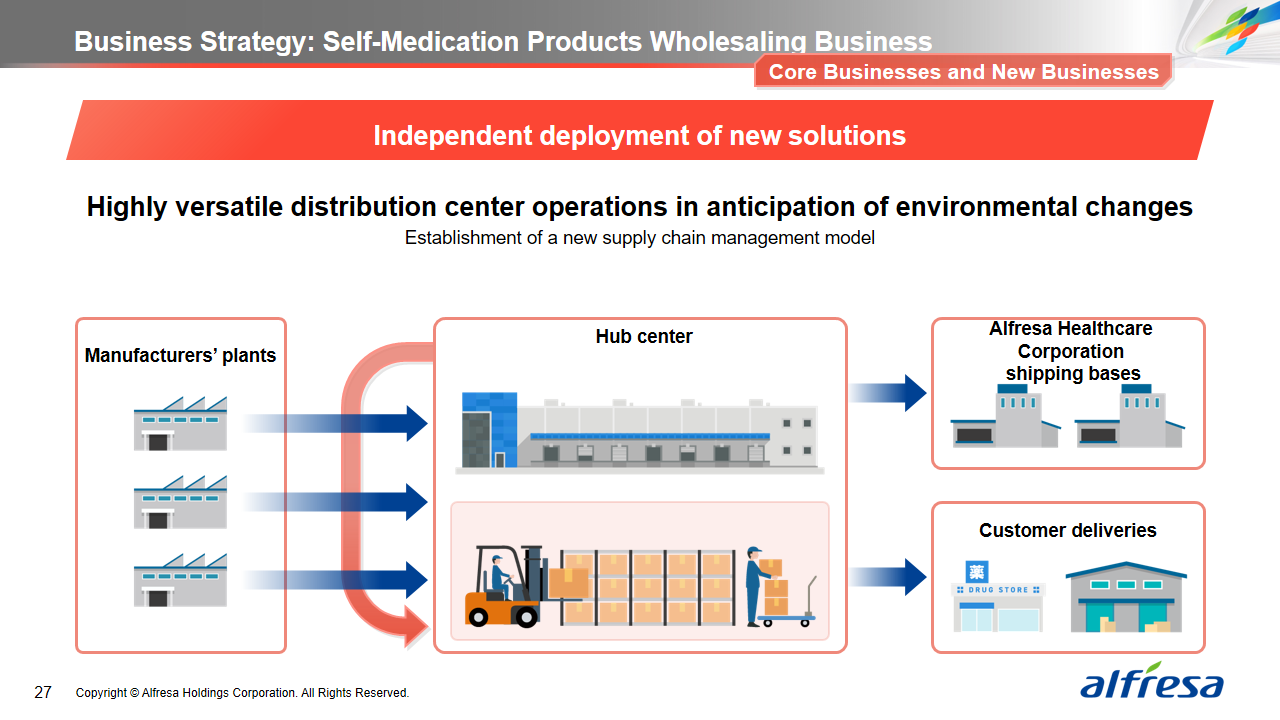 Business Strategy: Self-Medication Products Wholesaling Business

Core Businesses and New Businesses

Independent deployment of new solutions

Highly versatile distribution center operations in anticipation of environmental changes

Establishment of a new supply chain management model

Manufacturers' plants

Hub center

Alfresa Healthcare Corporation shipping bases

Customer deliveries

薬

DRUG STORE

27 Copyright © Alfresa Holdings Corporation. All Rights Reserved.

alfresa